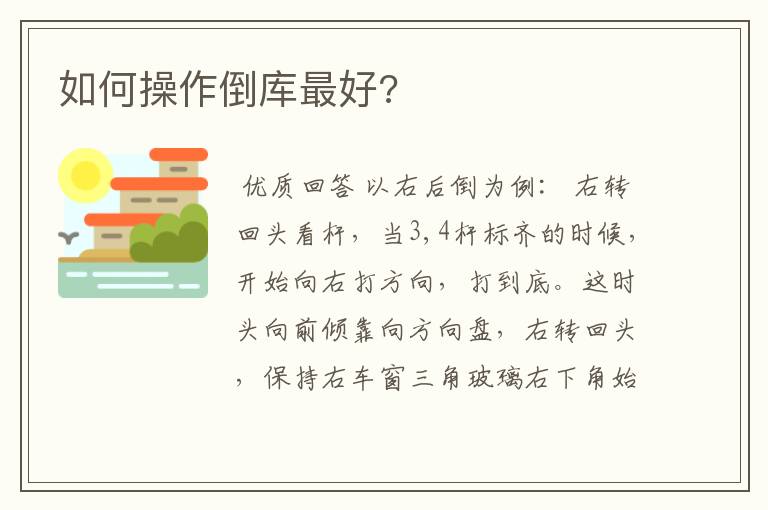 如何操作倒库最好?

优质回答 以右后倒为例： 右转回头看杆，当3，4杆标齐的时候，开始向右打方向，打到底。这时头向前倾靠向方向盘，右转回头，保持右车窗三角玻璃右下角始